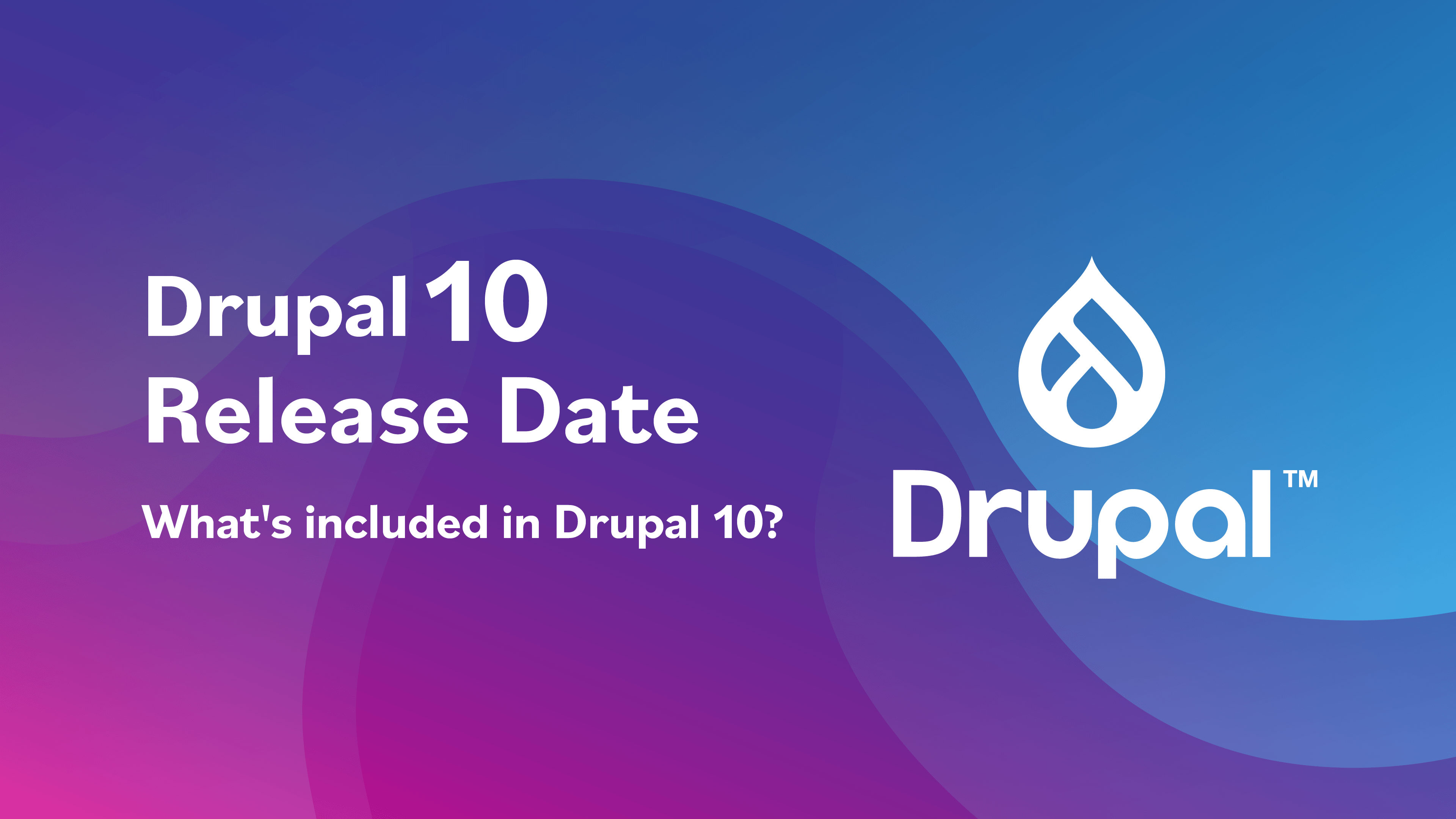 Drupal 10
Release Date

What's included in Drupal 10?

Drupal™